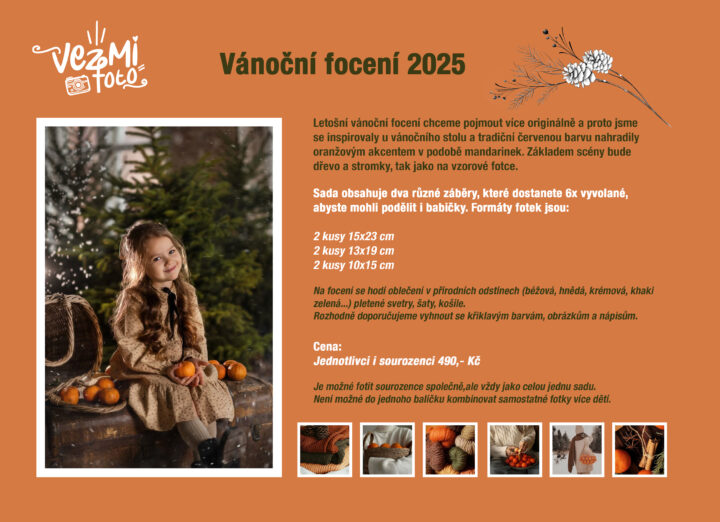 vezmi foto

Vánoční focení 2025

Letošní vánoční focení chceme pojmout více originálně a proto jsme se inspirovaly u vánočního stolu a tradiční červenou barvu nahradily oranžovým akcentem v podobě mandarinek. Základem scény bude dřevo a stromky, tak jako na vzorové fotce.

Sada obsahuje dva různé záběry, které dostanete 6x vyvolané, abyste mohli podělit i babičky. Formáty fotek jsou:

2 kusy 15x23 cm
2 kusy 13x19 cm
2 kusy 10x15 cm

Na focení se hodí oblečení v přírodních odstínech (béžová, hnědá, krémová, khaki zelená...) pletené svetry, šaty, košile.
Rozhodně doporučujeme vyhnout se křiklavým barvám, obrázkům a nápisům.

Cena:
Jednotlivci i sourozenci 490,- Kč

Je možné fotit sourozence společně,ale vždy jako celou jednu sadu.
Není možné do jednoho balíčku kombinovat samostatné fotky více dětí.